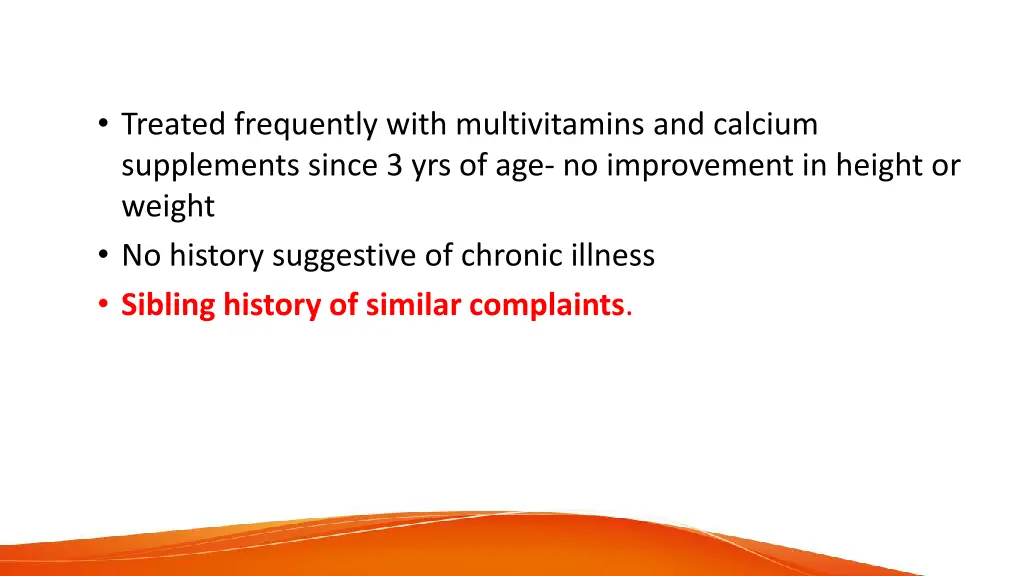 • Treated frequently with multivitamins and calcium supplements since 3 yrs of age- no improvement in height or weight
• No history suggestive of chronic illness
• Sibling history of similar complaints.